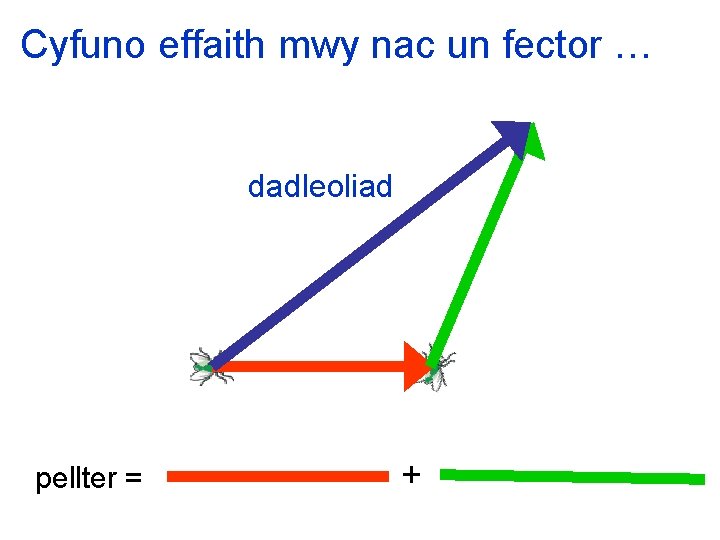 Cyfuno effaith mwy nac un fector …

dadleoliad

pellter = +